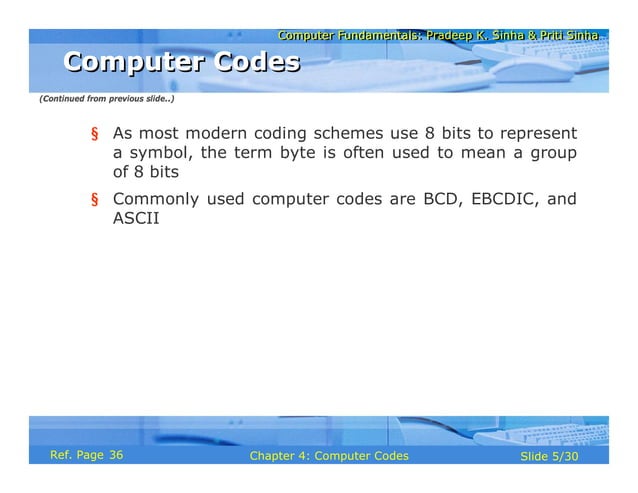 Computer Fundamentals: Pradeep K. Sinha & Priti Sinha

Computer Codes

(Continued from previous slide..)

§ As most modern coding schemes use 8 bits to represent a symbol, the term byte is often used to mean a group of 8 bits

§ Commonly used computer codes are BCD, EBCDIC, and ASCII

Ref. Page 36

Chapter 4: Computer Codes

Slide 5/30